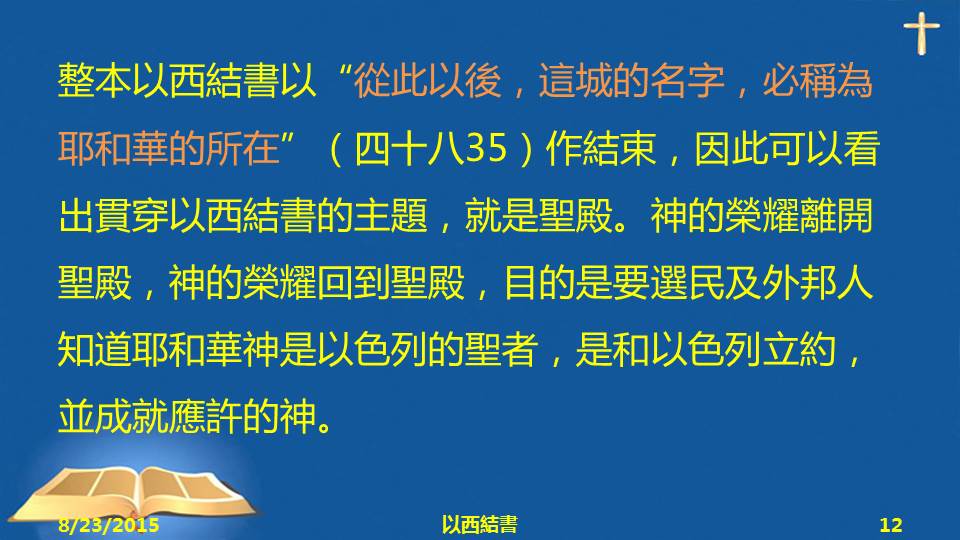 整本以西結書以“從此以後，這城的名字，必稱為耶和華的所在”（四十八35）作結束，因此可以看出貫穿以西結書的主題，就是聖殿。神的榮耀離開聖殿，神的榮耀回到聖殿，目的是要選民及外邦人知道耶和華神是以色列的聖者，是和以色列立約，並成就應許的神。

8/23/2015 以西結書 12